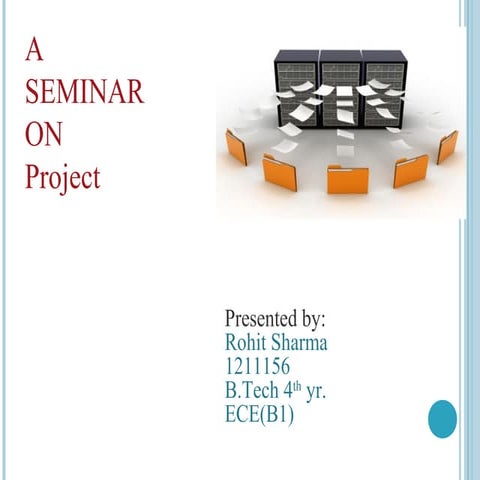 A
SEMINAR
ON
Project

Presented by:
Rohit Sharma
1211156
B.Tech 4$^{th}$ yr.
ECE(B1)